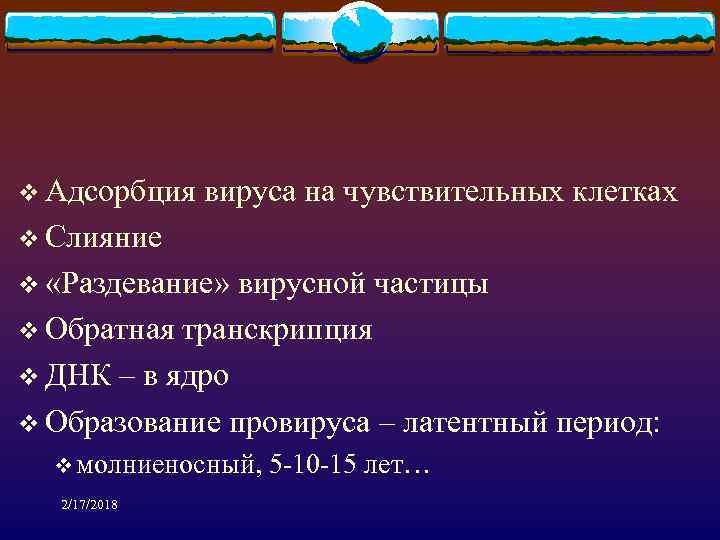 ❖ Адсорбция вируса на чувствительных клетках
❖ Слияние
❖ «Раздевание» вирусной частицы
❖ Обратная транскрипция
❖ ДНК – в ядро
❖ Образование провируса – латентный период:
❖ молниеносный, 5-10-15 лет…

2/17/2018